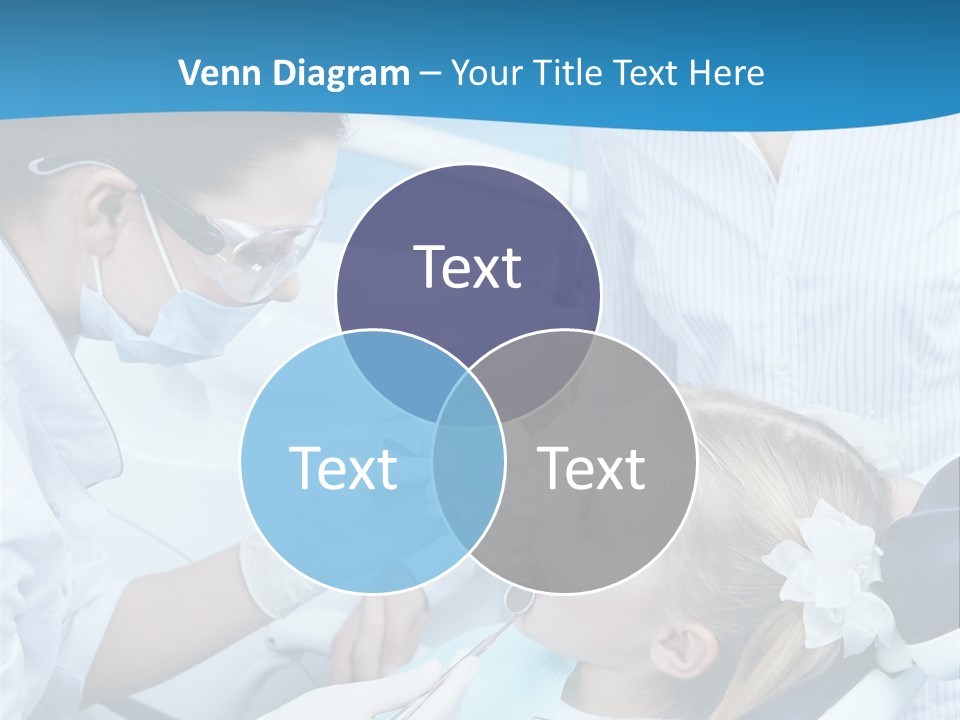 Venn Diagram – Your Title Text Here

Text

Text

Text